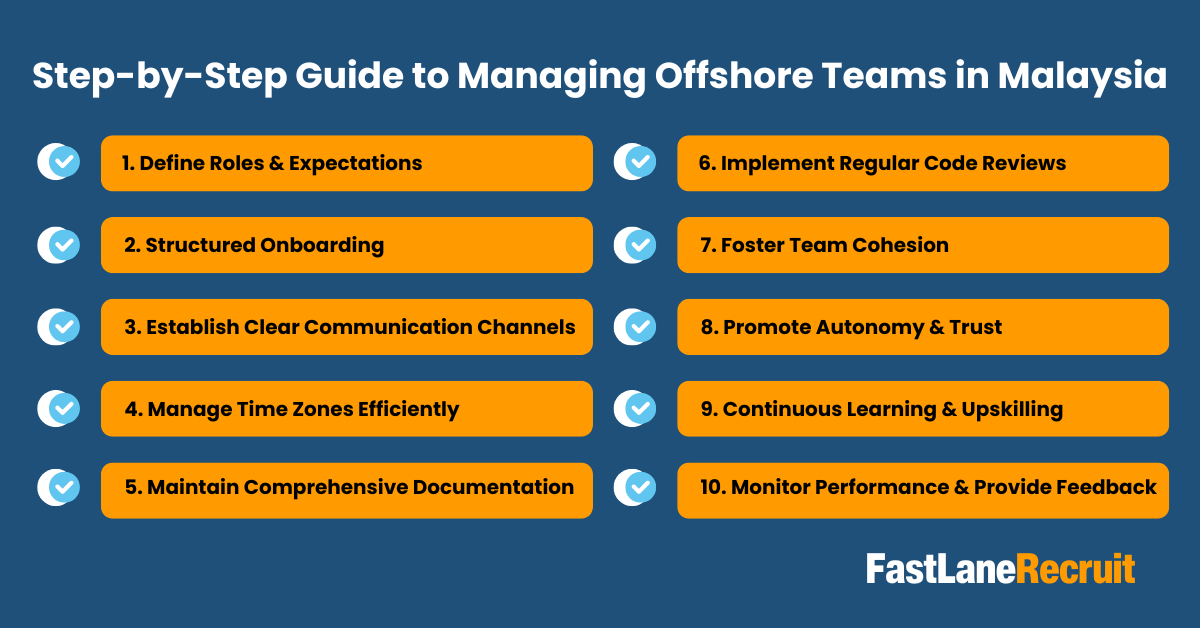 Step-by-Step Guide to Managing Offshore Teams in Malaysia

1. Define Roles & Expectations

2. Structured Onboarding

3. Establish Clear Communication Channels

4. Manage Time Zones Efficiently

5. Maintain Comprehensive Documentation

6. Implement Regular Code Reviews

7. Foster Team Cohesion

8. Promote Autonomy & Trust

9. Continuous Learning & Upskilling

10. Monitor Performance & Provide Feedback

FastLaneRecruit